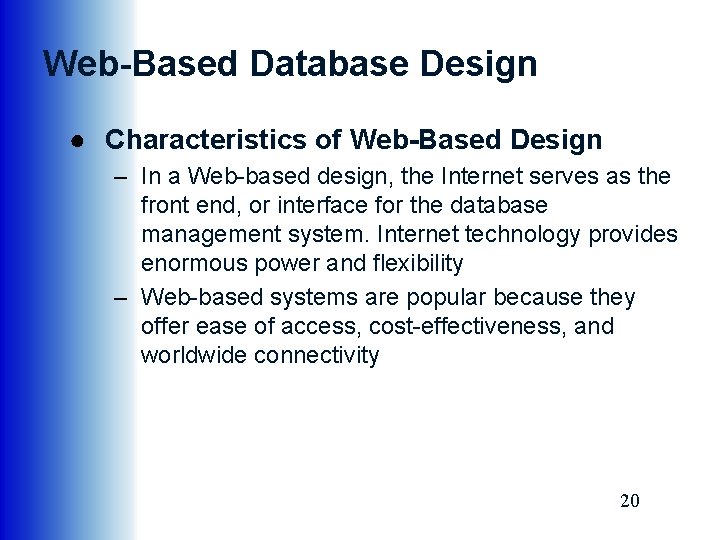 Web-Based Database Design

● Characteristics of Web-Based Design

– In a Web-based design, the Internet serves as the front end, or interface for the database management system. Internet technology provides enormous power and flexibility

– Web-based systems are popular because they offer ease of access, cost-effectiveness, and worldwide connectivity

20